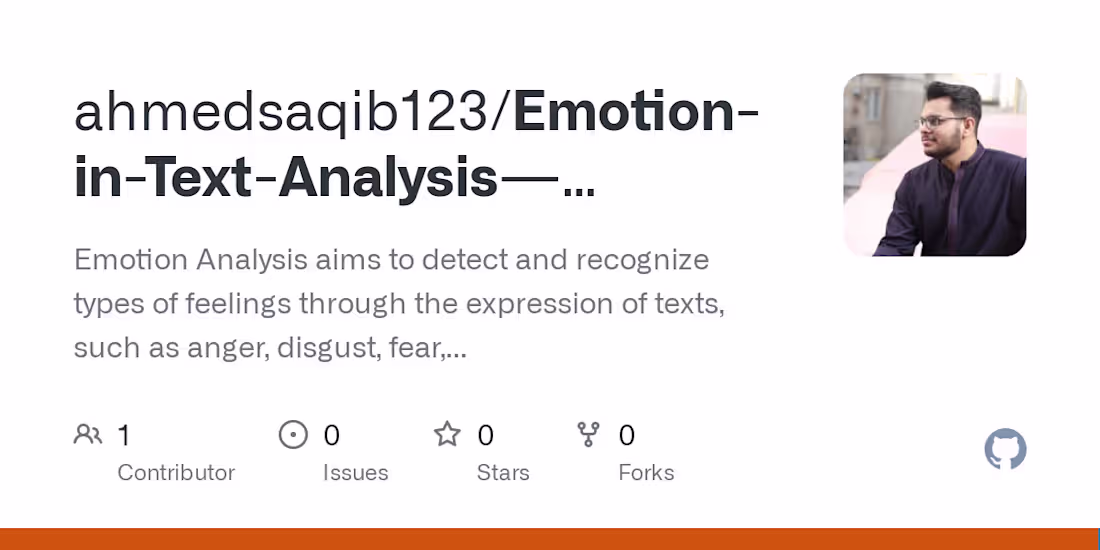 ahmedsaqib123/Emotion-in-Text-Analysis—...

Emotion Analysis aims to detect and recognize types of feelings through the expression of texts, such as anger, disgust, fear,...

1 Contributor
0 Issues
0 Stars
0 Forks